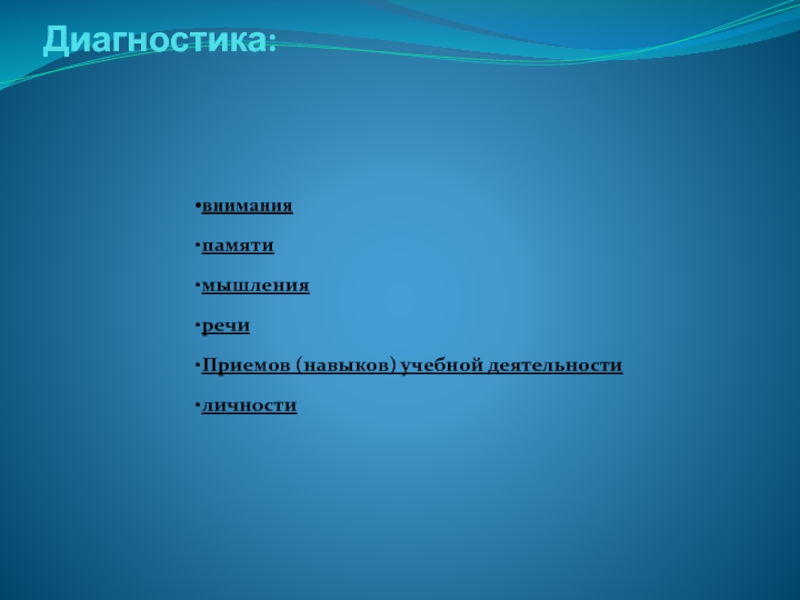 Диагностика:

•внимания

•памяти

•мышления

•речи

•Приемов (навыков) учебной деятельности

•личности